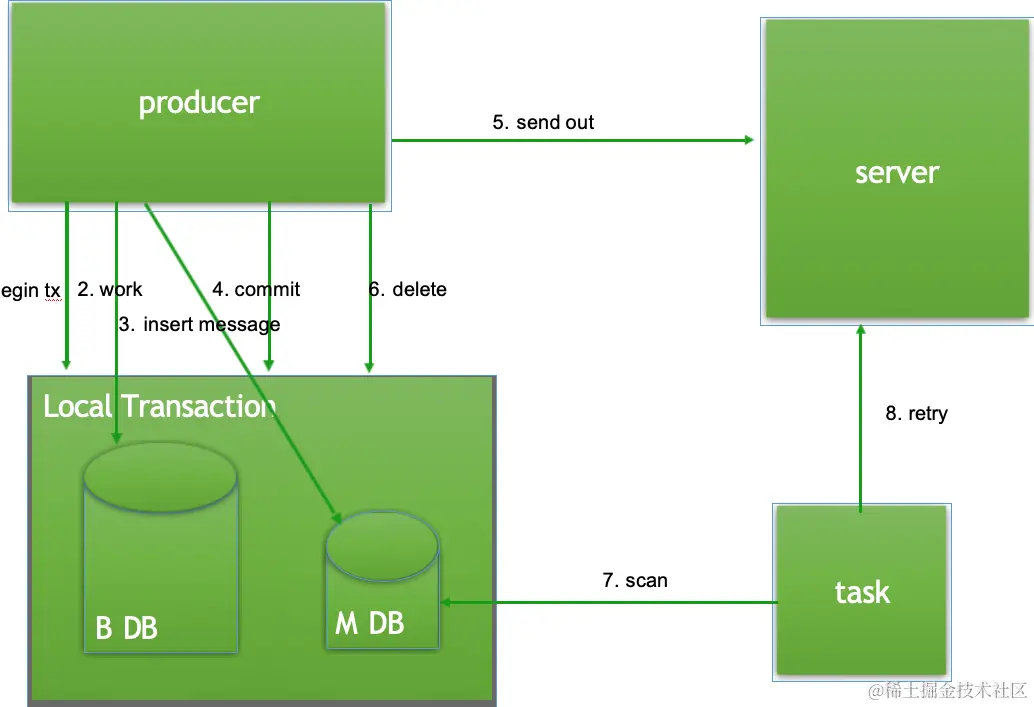 producer

5. send out

server

egin tx 2. work 4. commit 6. delete

3. insert message

Local Transaction

8. retry

B DB

M DB

7. scan

task

@稀土掘金技术社区